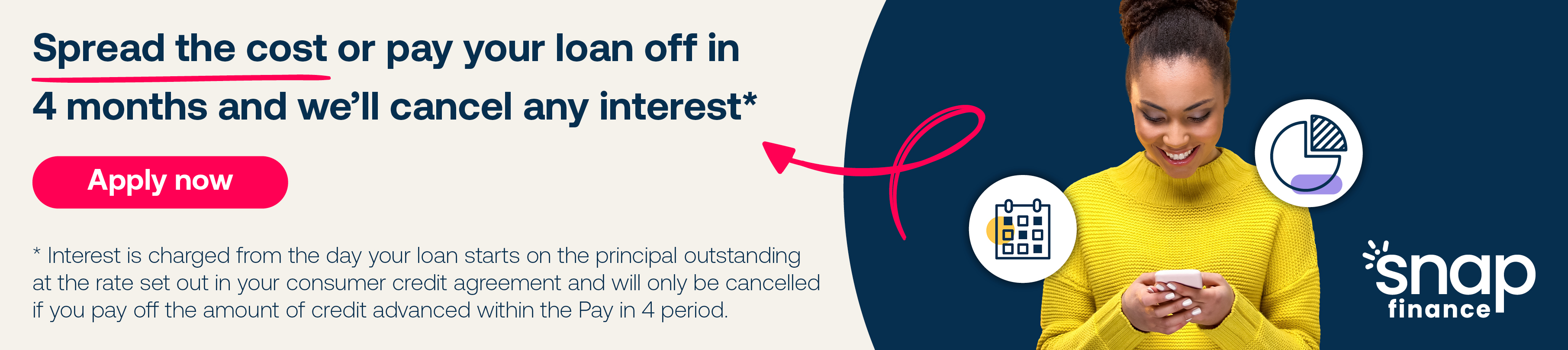 Spread the cost or pay your loan off in 4 months and we'll cancel any interest*

Apply now

* Interest is charged from the day your loan starts on the principal outstanding at the rate set out in your consumer credit agreement and will only be cancelled if you pay off the amount of credit advanced within the Pay in 4 period.

snap finance